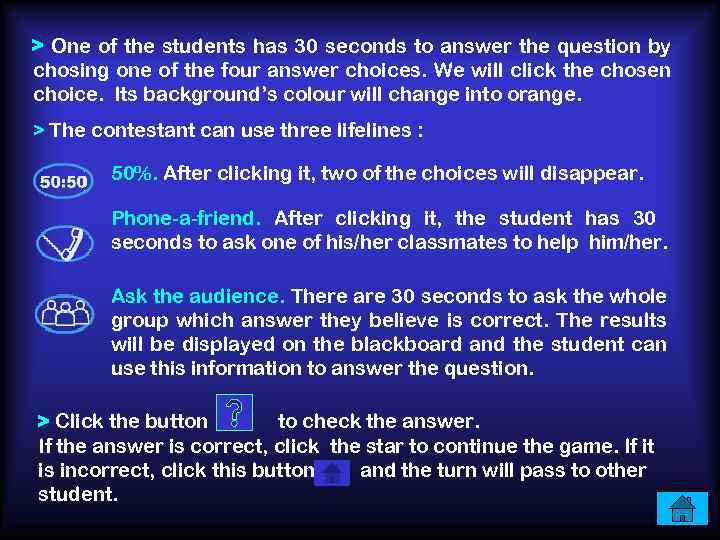 > One of the students has 30 seconds to answer the question by chosing one of the four answer choices. We will click the chosen choice. Its background's colour will change into orange.

> The contestant can use three lifelines :

50:50

50%. After clicking it, two of the choices will disappear.

Phone-a-friend. After clicking it, the student has 30 seconds to ask one of his/her classmates to help him/her.

Ask the audience. There are 30 seconds to ask the whole group which answer they believe is correct. The results will be displayed on the blackboard and the student can use this information to answer the question.

> Click the button ? to check the answer.
If the answer is correct, click the star to continue the game. If it is incorrect, click this button and the turn will pass to other student.